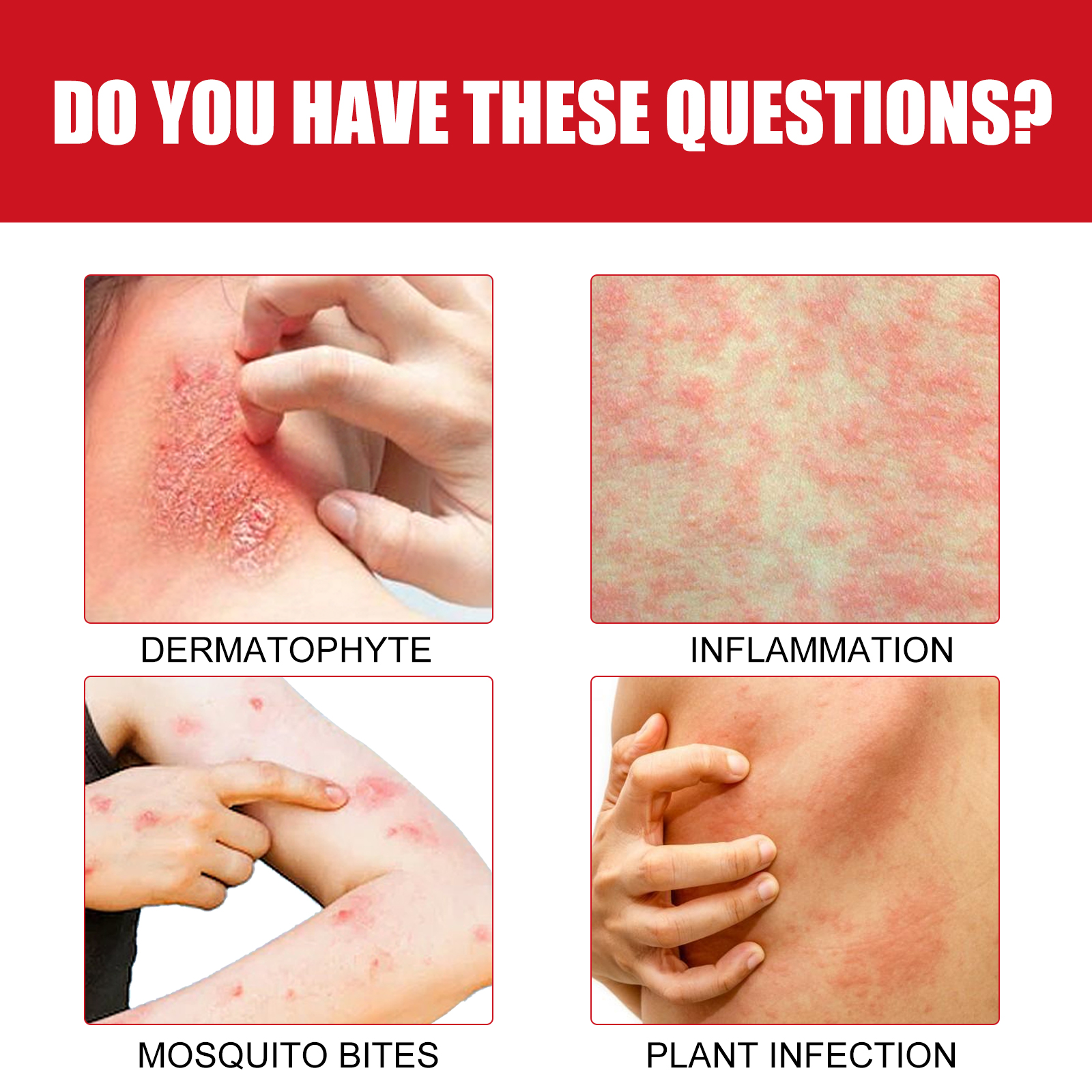 DO YOU HAVE THESE QUESTIONS?

DERMATOPHYTE

INFLAMMATION

MOSQUITO BITES

PLANT INFECTION